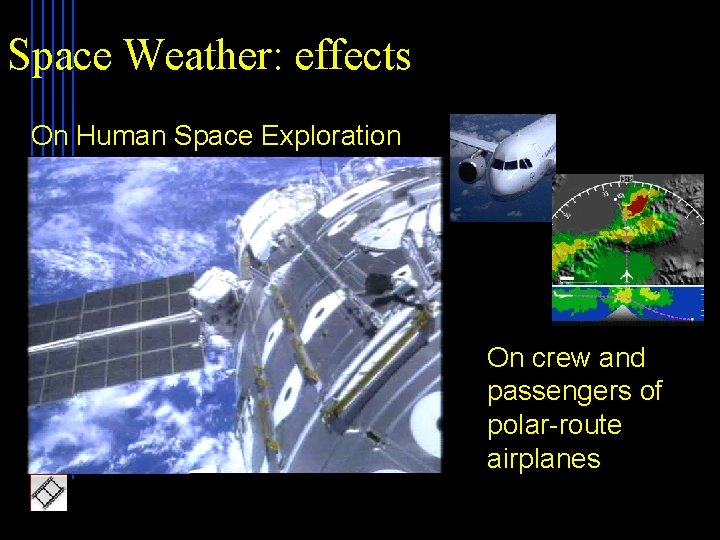 Space Weather: effects

On Human Space Exploration

On crew and passengers of polar-route airplanes